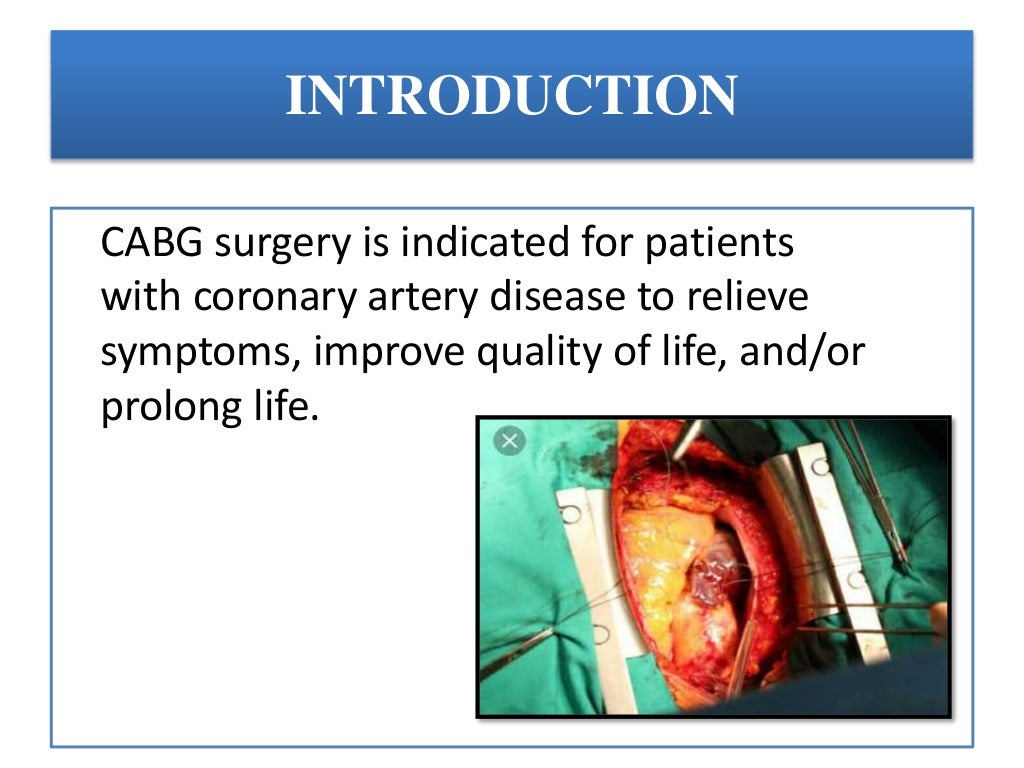 INTRODUCTION

CABG surgery is indicated for patients with coronary artery disease to relieve symptoms, improve quality of life, and/or prolong life.